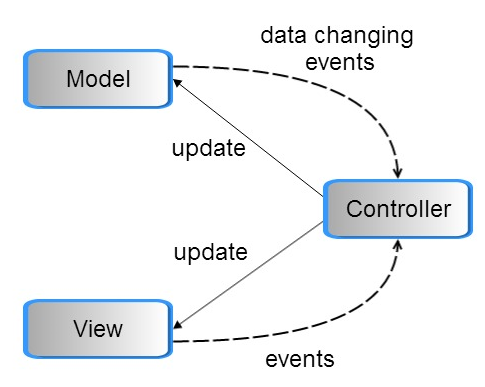 data changing events

Model

update

Controller

update

View

events